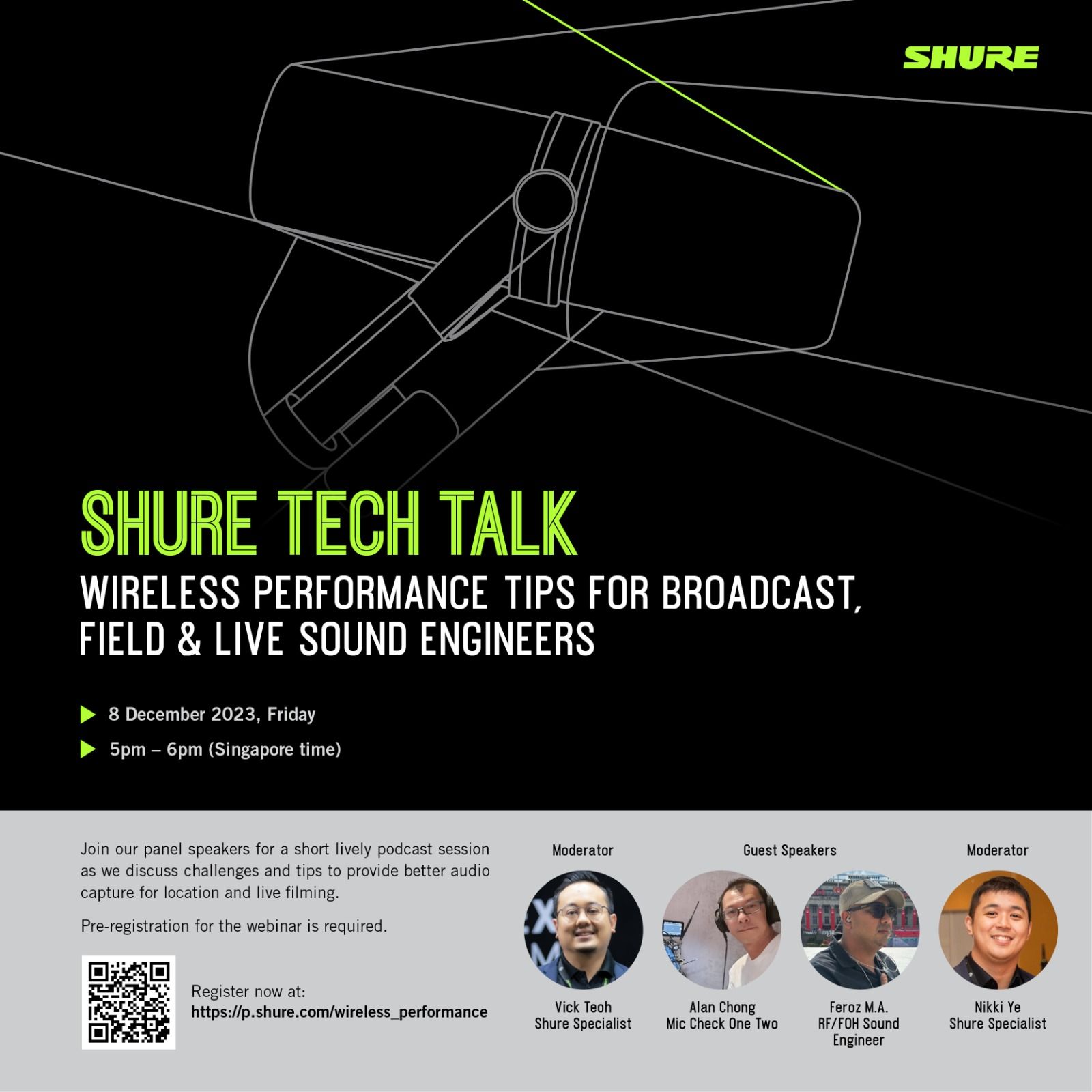 SHURE

SHURE TECH TALK

WIRELESS PERFORMANCE TIPS FOR BROADCAST, FIELD & LIVE SOUND ENGINEERS

8 December 2023, Friday

5pm – 6pm (Singapore time)

Join our panel speakers for a short lively podcast session as we discuss challenges and tips to provide better audio capture for location and live filming.

Pre-registration for the webinar is required.

Register now at:
https://p.shure.com/wireless_performance

Moderator

Vick Teoh
Shure Specialist

Guest Speakers

Alan Chong
Mic Check One Two

Feroz M.A.
RF/FOH Sound Engineer

Moderator

Nikki Ye
Shure Specialist